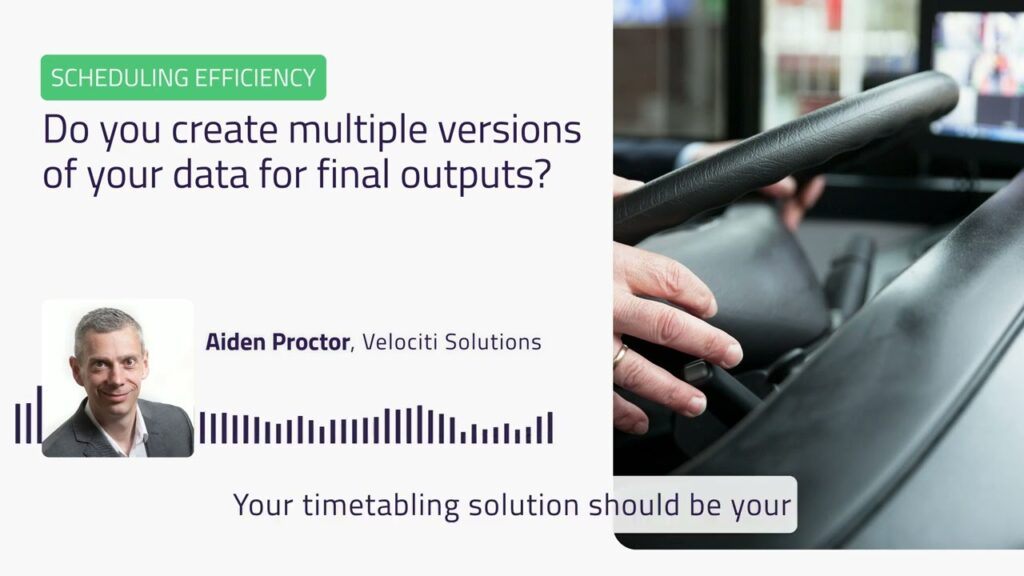 SCHEDULING EFFICIENCY

Do you create multiple versions of your data for final outputs?

Aiden Proctor, Velociti Solutions

Your timetabling solution should be your